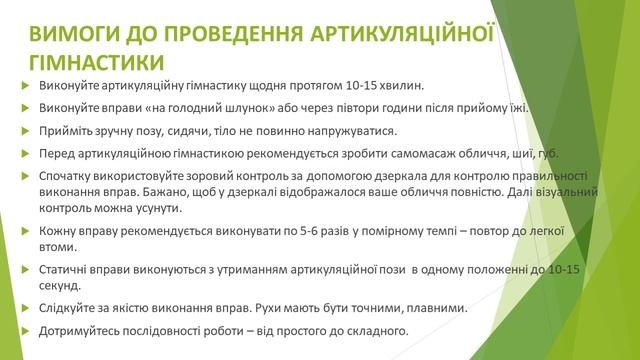 ВИМОГИ ДО ПРОВЕДЕННЯ АРТИКУЛЯЦІЙНОЇ ГІМНАСТИКИ

Виконуйте артикуляційну гімнастику щодня протягом 10-15 хвилин.

Виконуйте вправи «на голодний шлунок» або через півтори години після прийому їжі.

Прийміть зручну позу, сидячи, тіло не повинно напружуватися.

Перед артикуляційною гімнастикою рекомендується зробити самомасаж обличчя, шиї, губ.

Спочатку використовуйте зоровий контроль за допомогою дзеркала для контролю правильності виконання вправ. Бажано, щоб у дзеркалі відображалося ваше обличчя повністю. Далі візуальний контроль можна усунути.

Кожну вправу рекомендується виконувати по 5-6 разів у помірному темпі – повтор до легкої втоми.

Статичні вправи виконуються з утриманням артикуляційної пози в одному положенні до 10-15 секунд.

Слідкуйте за якістю виконання вправ. Рухи мають бути точними, плавними.

Дотримуйтесь послідовності роботи – від простого до складного.